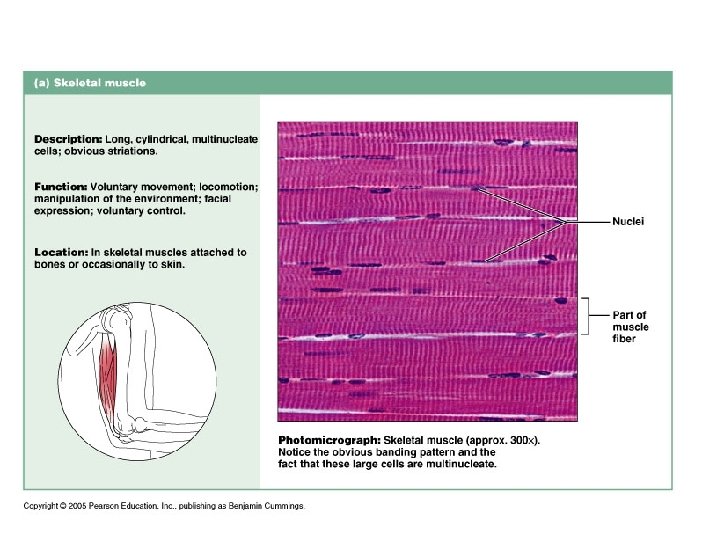 (a) Skeletal muscle

Description: Long, cylindrical, multinucleate cells; obvious striations.

Function: Voluntary movement; locomotion; manipulation of the environment; facial expression; voluntary control.

Location: In skeletal muscles attached to bones or occasionally to skin.

Nuclei

Part of muscle fiber

Photomicrograph: Skeletal muscle (approx. 300x). Notice the obvious banding pattern and the fact that these large cells are multinucleate.

Copyright © 2005 Pearson Education, Inc., publishing as Benjamin Cummings.